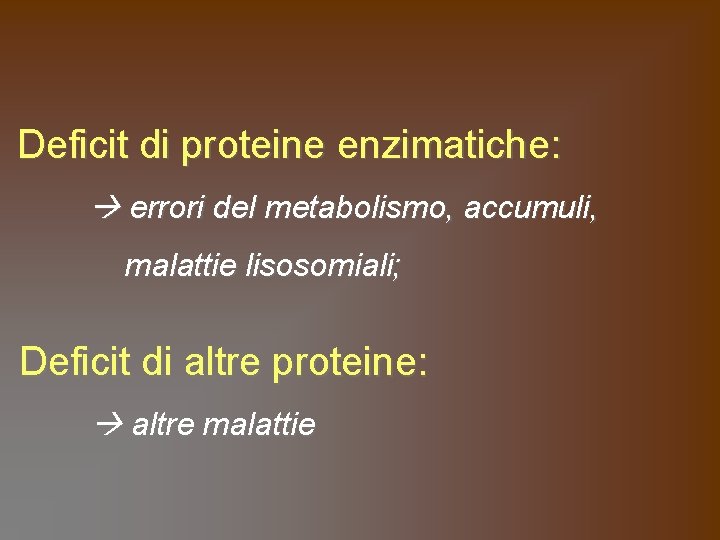 Deficit di proteine enzimatiche:

→ errori del metabolismo, accumuli, malattie lisosomiali;

Deficit di altre proteine:

→ altre malattie